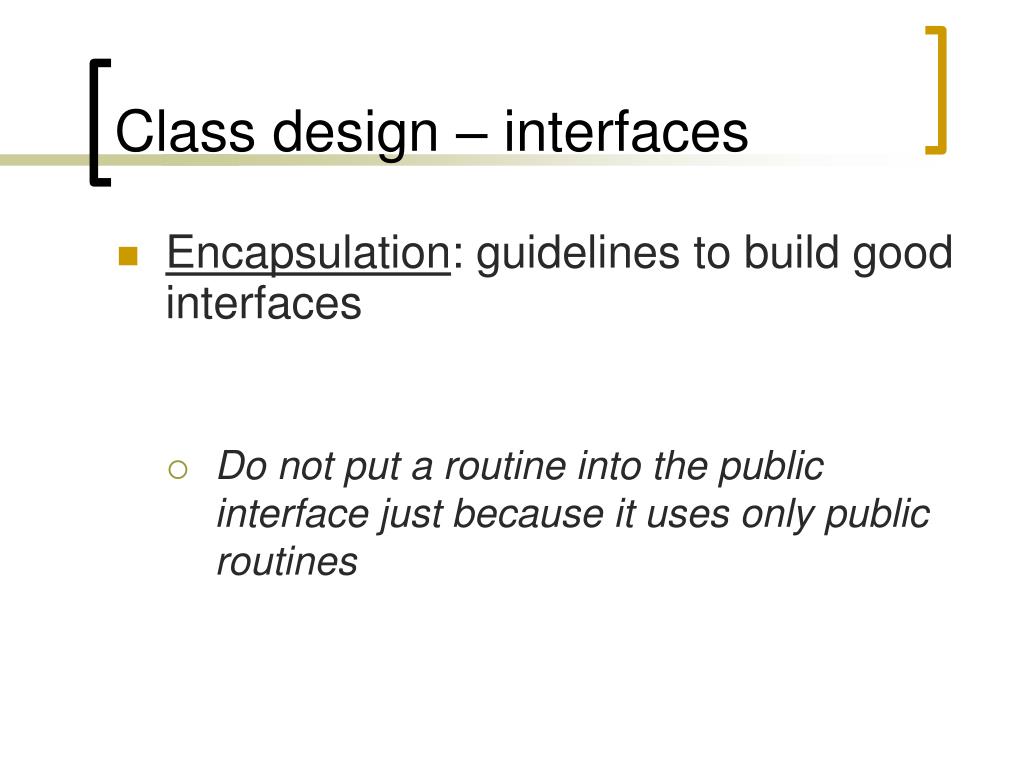 Class design – interfaces

Encapsulation: guidelines to build good interfaces

Do not put a routine into the public interface just because it uses only public routines